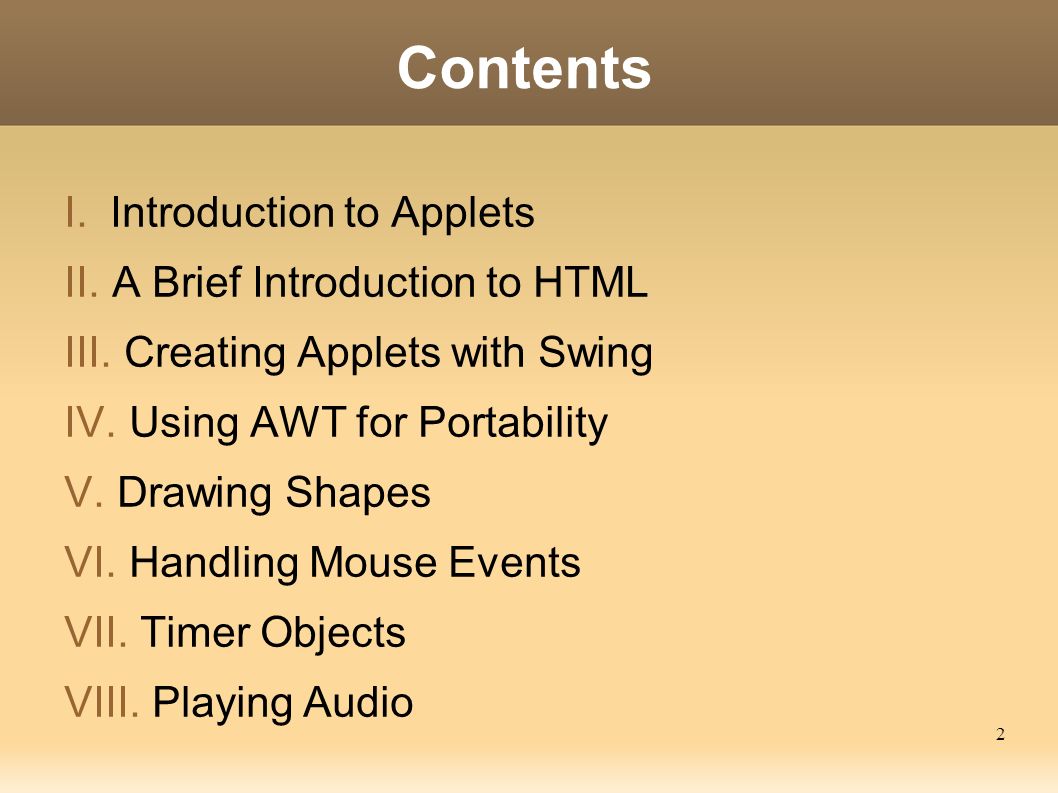 Contents

I. Introduction to Applets
II. A Brief Introduction to HTML
III. Creating Applets with Swing
IV. Using AWT for Portability
V. Drawing Shapes
VI. Handling Mouse Events
VII. Timer Objects
VIII. Playing Audio

2